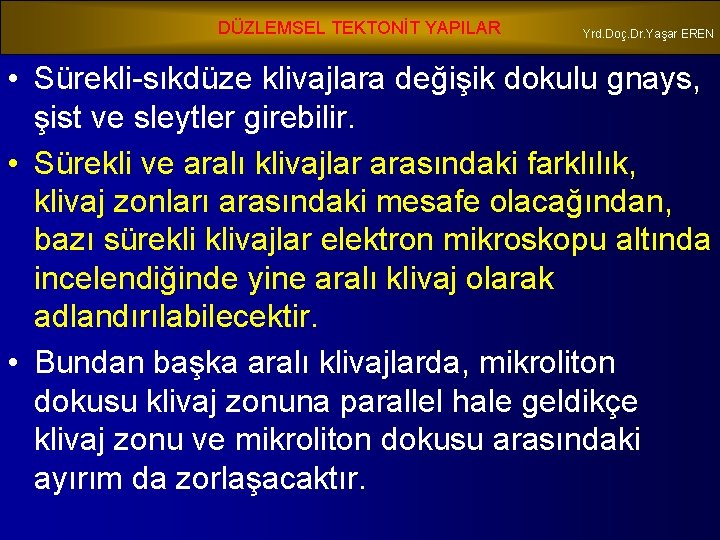 DÜZLEMSEL TEKTONİT YAPILAR

Yrd.Doç.Dr.Yaşar EREN

• Sürekli-sıkdüze klivajlara değişik dokulu gnays, şist ve sleytler girebilir.

• Sürekli ve aralı klivajlar arasındaki farklılık, klivaj zonları arasındaki mesafe olacağından, bazı sürekli klivajlar elektron mikroskopu altında incelendiğinde yine aralı klivaj olarak adlandırılabilecektir.

• Bundan başka aralı klivajlarda, mikroliton dokusu klivaj zonuna parallel hale geldikçe klivaj zonu ve mikroliton dokusu arasındaki ayırım da zorlaşacaktır.